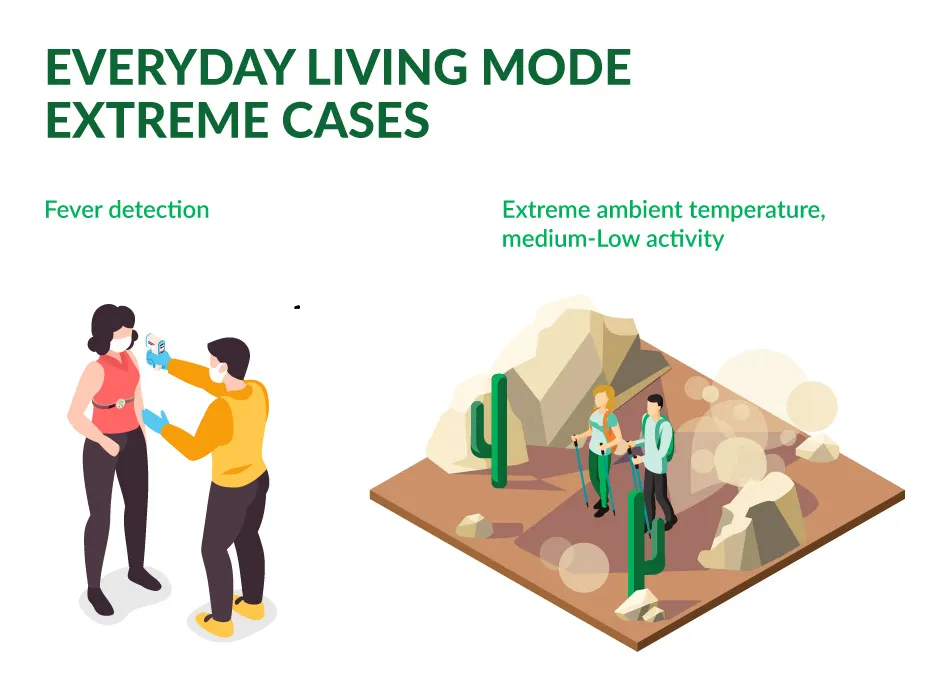 EVERYDAY LIVING MODE
EXTREME CASES

Fever detection

Extreme ambient temperature, medium-Low activity